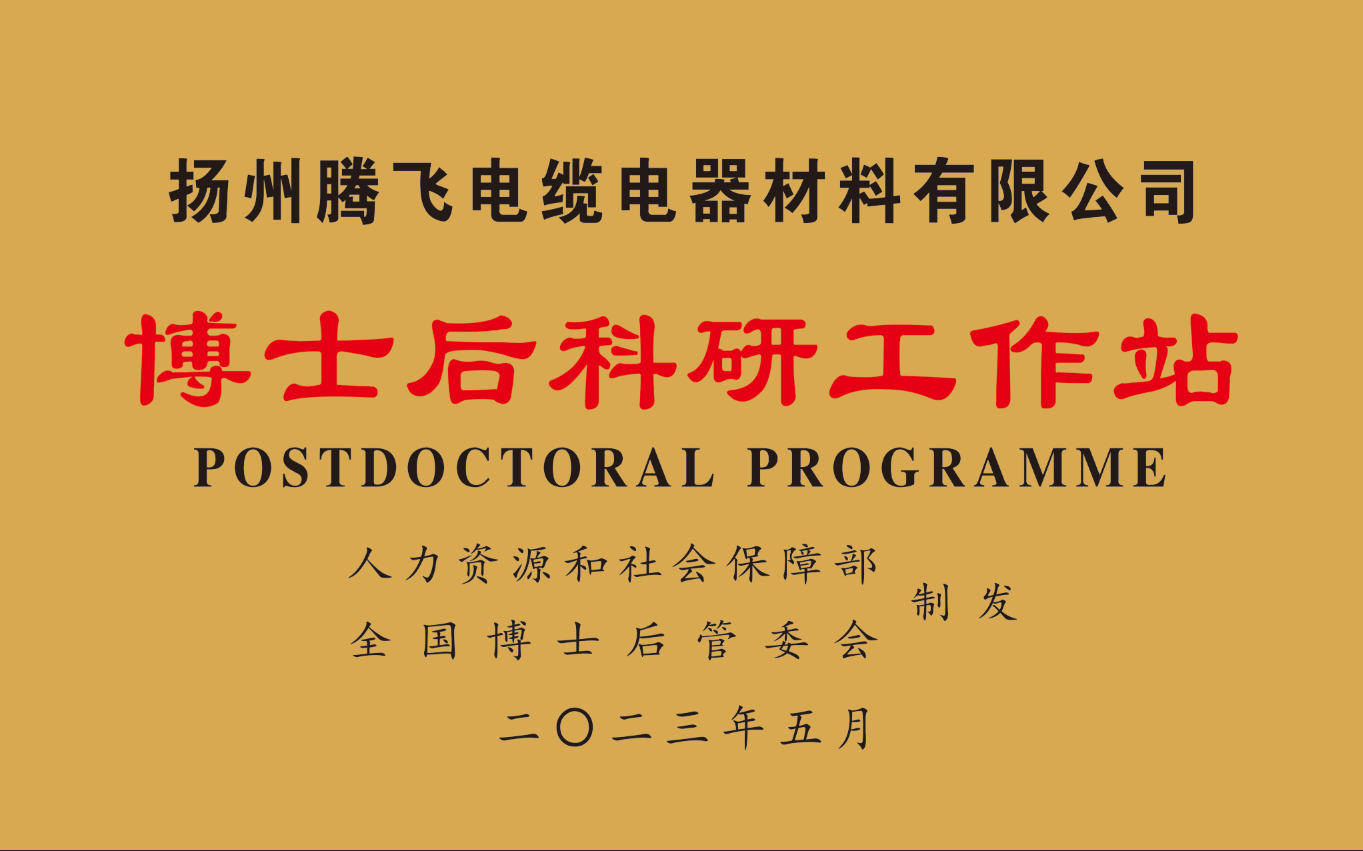 扬州腾飞电缆电器材料有限公司

博士后科研工作站

POSTDOCTORAL PROGRAMME

人力资源和社会保障部
全国博士后管委会
制发

二〇二三年五月